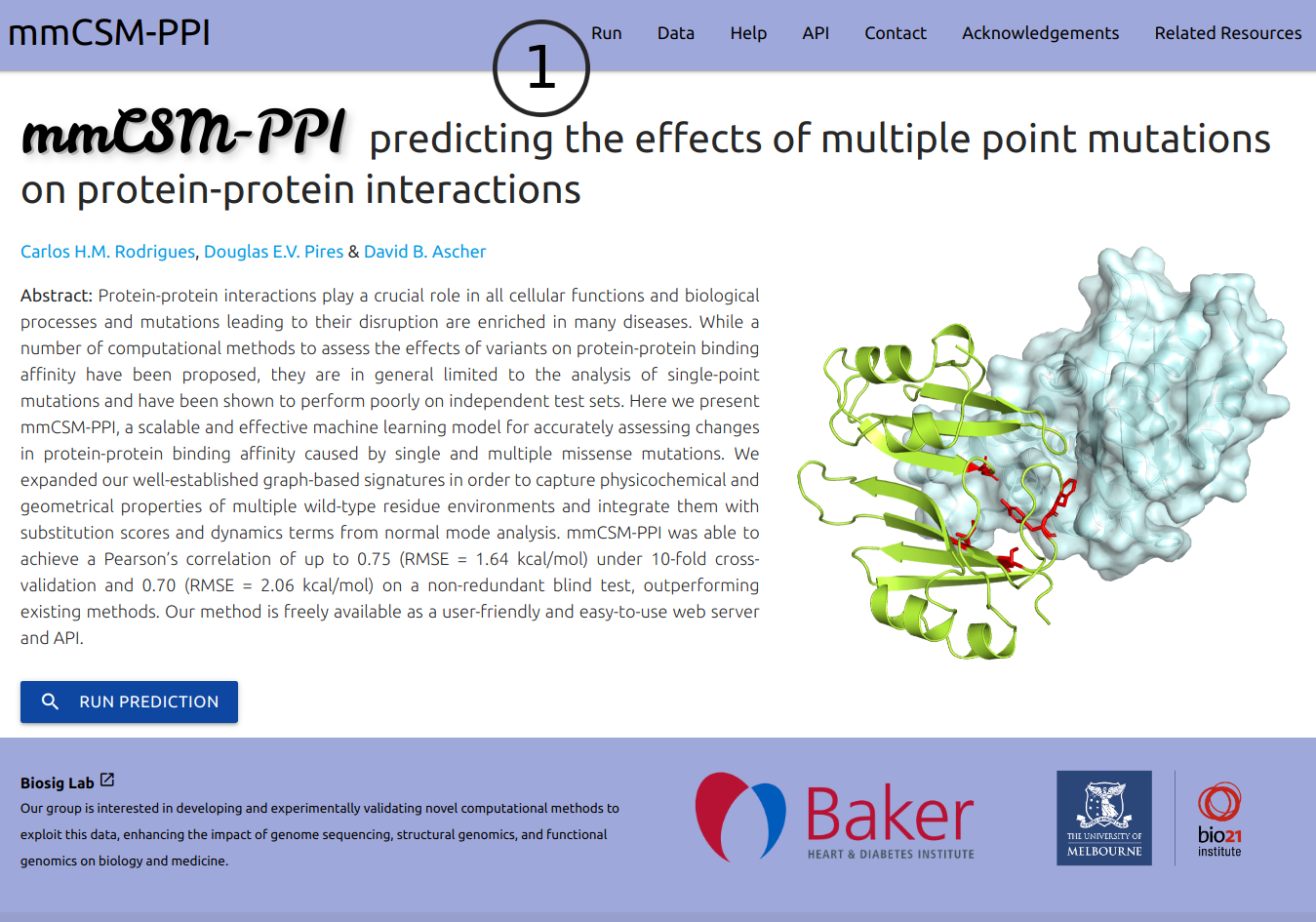 mmCSM-PPI

1

Run Data Help API Contact Acknowledgements Related Resources

mmCSM-PPI predicting the effects of multiple point mutations on protein-protein interactions

Carlos H.M. Rodrigues, Douglas E.V. Pires & David B. Ascher

Abstract: Protein-protein interactions play a crucial role in all cellular functions and biological processes and mutations leading to their disruption are enriched in many diseases. While a number of computational methods to assess the effects of variants on protein-protein binding affinity have been proposed, they are in general limited to the analysis of single-point mutations and have been shown to perform poorly on independent test sets. Here we present mmCSM-PPI, a scalable and effective machine learning model for accurately assessing changes in protein-protein binding affinity caused by single and multiple missense mutations. We expanded our well-established graph-based signatures in order to capture physicochemical and geometrical properties of multiple wild-type residue environments and integrate them with substitution scores and dynamics terms from normal mode analysis. mmCSM-PPI was able to achieve a Pearson's correlation of up to 0.75 (RMSE = 1.64 kcal/mol) under 10-fold cross-validation and 0.70 (RMSE = 2.06 kcal/mol) on a non-redundant blind test, outperforming existing methods. Our method is freely available as a user-friendly and easy-to-use web server and API.

RUN PREDICTION

Biosig Lab

Our group is interested in developing and experimentally validating novel computational methods to exploit this data, enhancing the impact of genome sequencing, structural genomics, and functional genomics on biology and medicine.

Baker
HEART & DIABETES INSTITUTE

THE UNIVERSITY OF MELBOURNE

bio21 institute